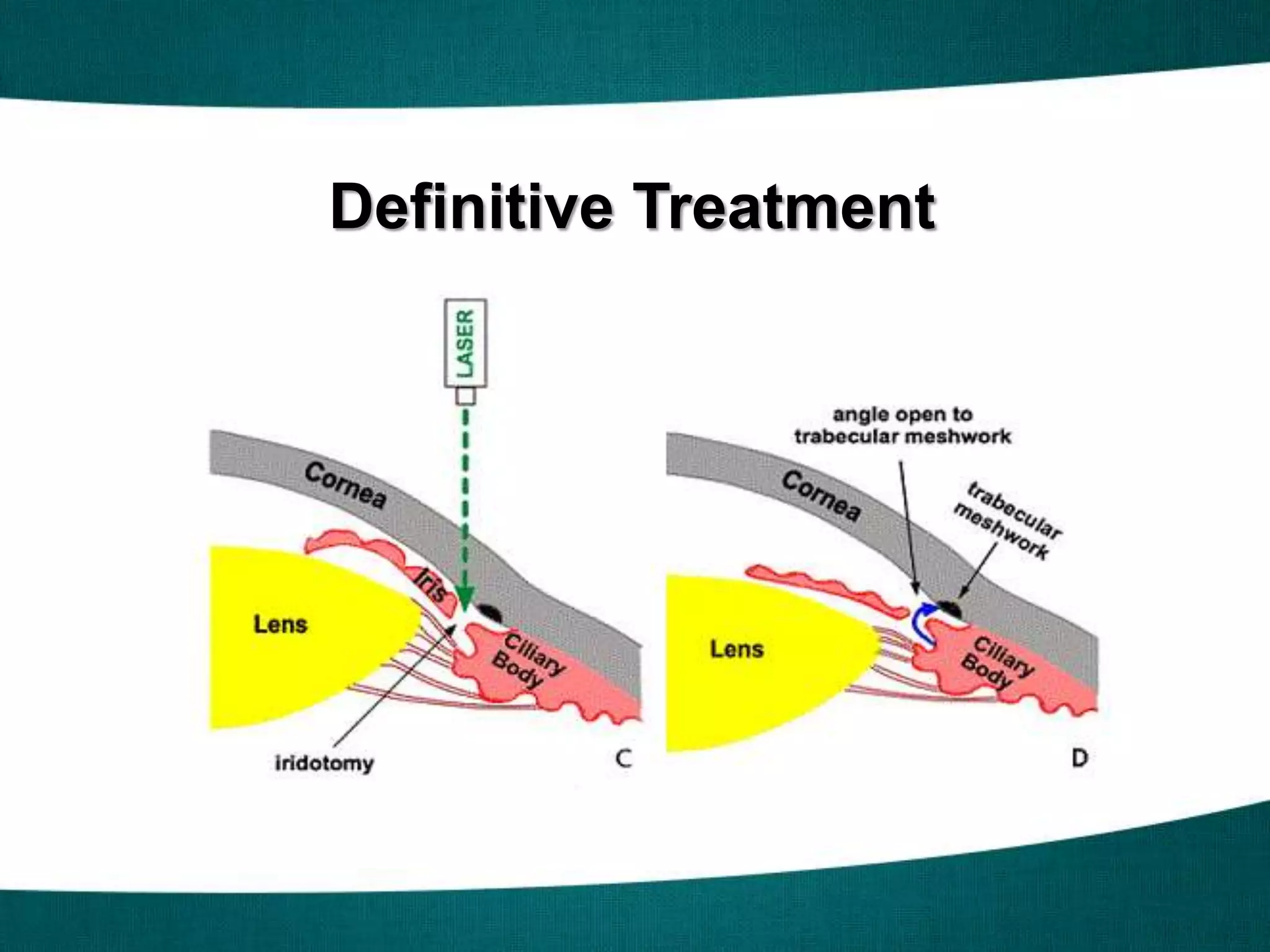 Definitive Treatment

LASER

Cornea

Iris

Lens

Ciliary Body

iridotomy

C

angle open to trabecular meshwork

Cornea

trabecular meshwork

Lens

Ciliary Body

D